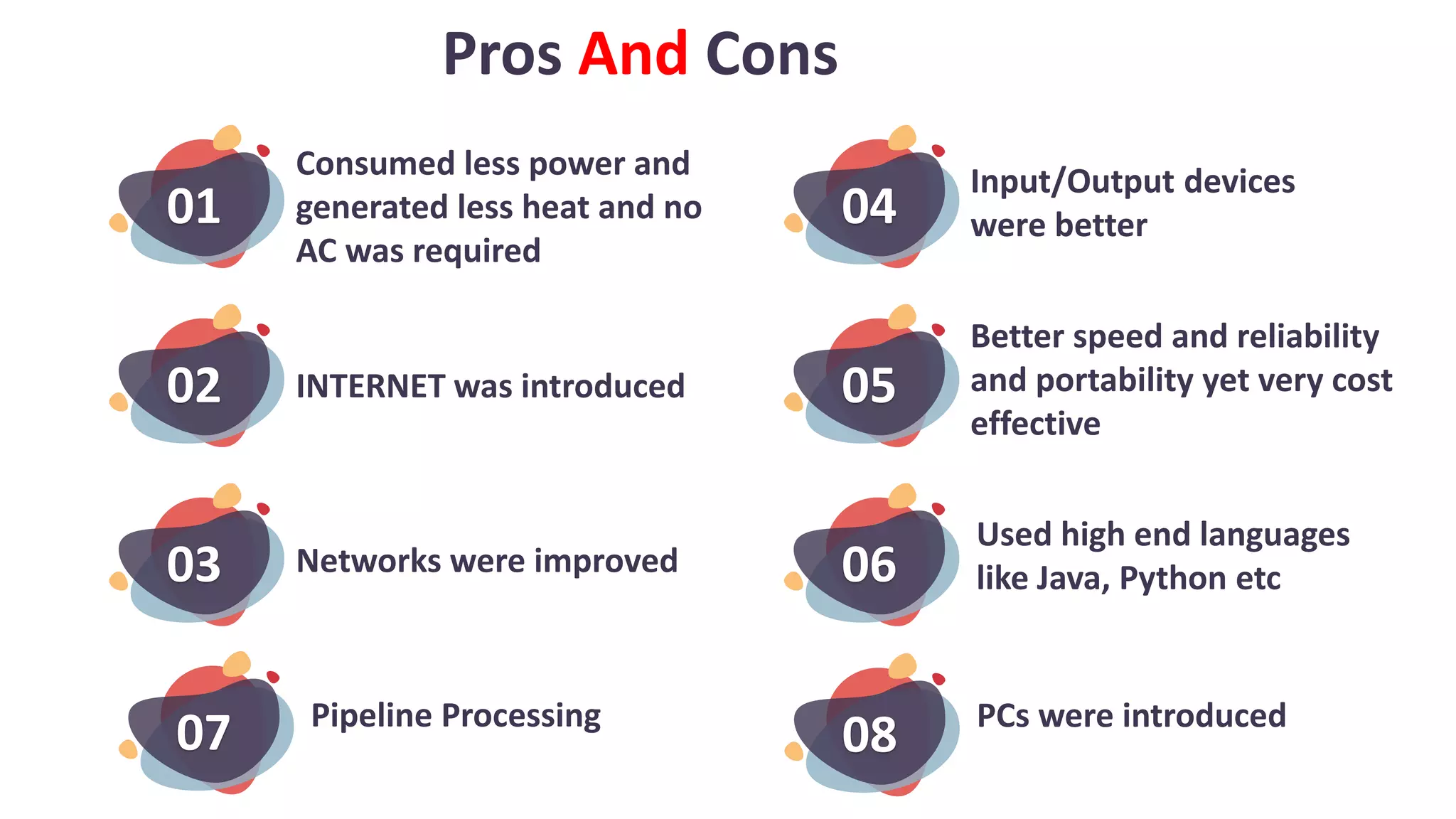 Pros And Cons

01 Consumed less power and generated less heat and no AC was required

02 INTERNET was introduced

03 Networks were improved

07 Pipeline Processing

04 Input/Output devices were better

05 Better speed and reliability and portability yet very cost effective

06 Used high end languages like Java, Python etc

08 PCs were introduced